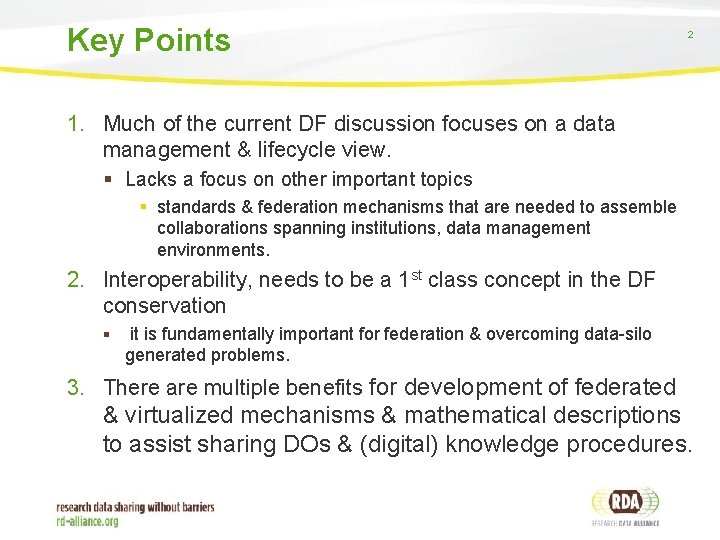 Key Points

2

1. Much of the current DF discussion focuses on a data management & lifecycle view.

▪ Lacks a focus on other important topics

▪ standards & federation mechanisms that are needed to assemble collaborations spanning institutions, data management environments.

2. Interoperability, needs to be a 1$^{st}$ class concept in the DF conservation

▪ it is fundamentally important for federation & overcoming data-silo generated problems.

3. There are multiple benefits for development of federated & virtualized mechanisms & mathematical descriptions to assist sharing DOs & (digital) knowledge procedures.

research data sharing without barriers
rd-alliance.org

RDA
RESEARCH DATA ALLIANCE